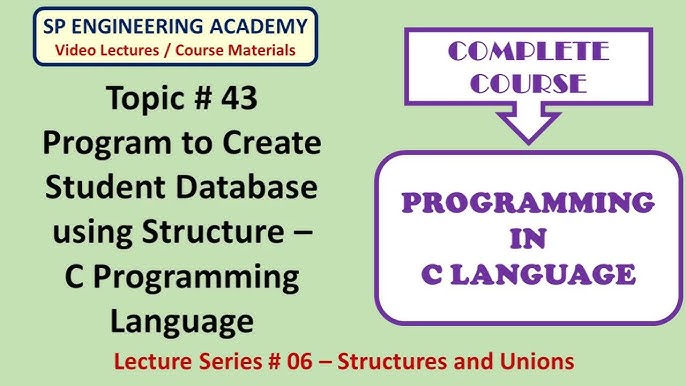 SP ENGINEERING ACADEMY
Video Lectures / Course Materials

Topic # 43
Program to Create Student Database using Structure – C Programming Language

COMPLETE COURSE

PROGRAMMING IN C LANGUAGE

Lecture Series # 06 – Structures and Unions